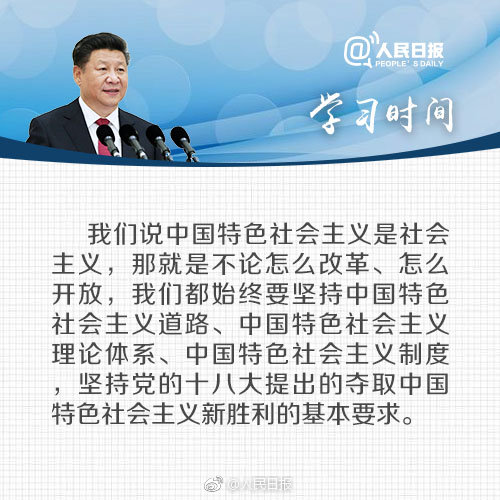 @人民日报
PEOPLE'S DAILY

学习时间

我们说中国特色社会主义是社会主义，那就是不论怎么改革、怎么开放，我们都始终要坚持中国特色社会主义道路、中国特色社会主义理论体系、中国特色社会主义制度，坚持党的十八大提出的夺取中国特色社会主义新胜利的基本要求。

@人民日报